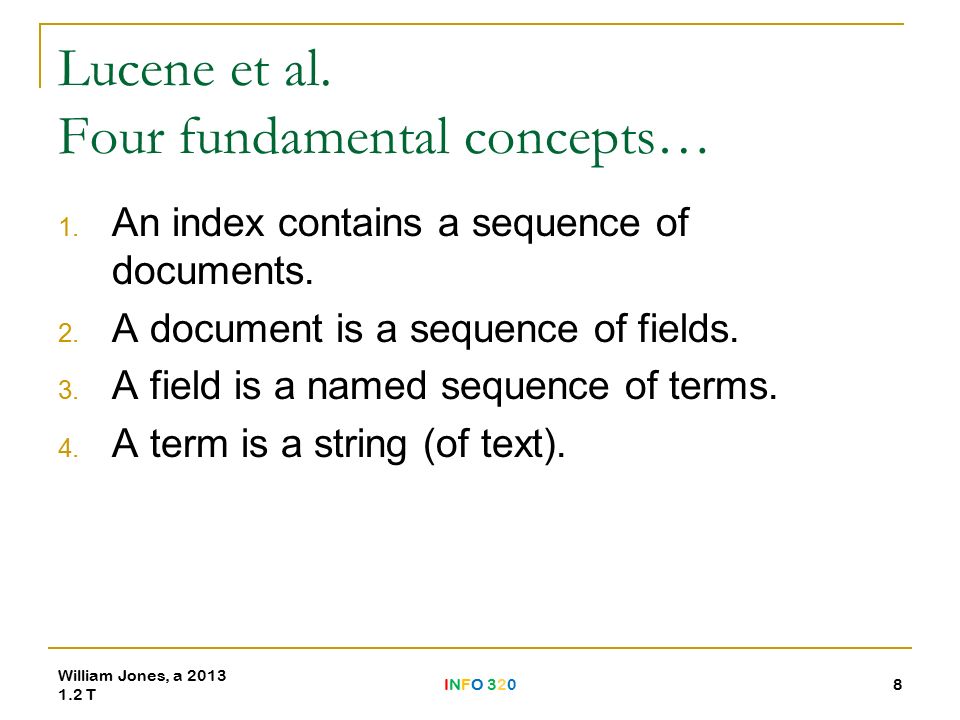 Lucene et al.
Four fundamental concepts…

1. An index contains a sequence of documents.
2. A document is a sequence of fields.
3. A field is a named sequence of terms.
4. A term is a string (of text).

William Jones, a 2013
1.2 T

INFO 320

8